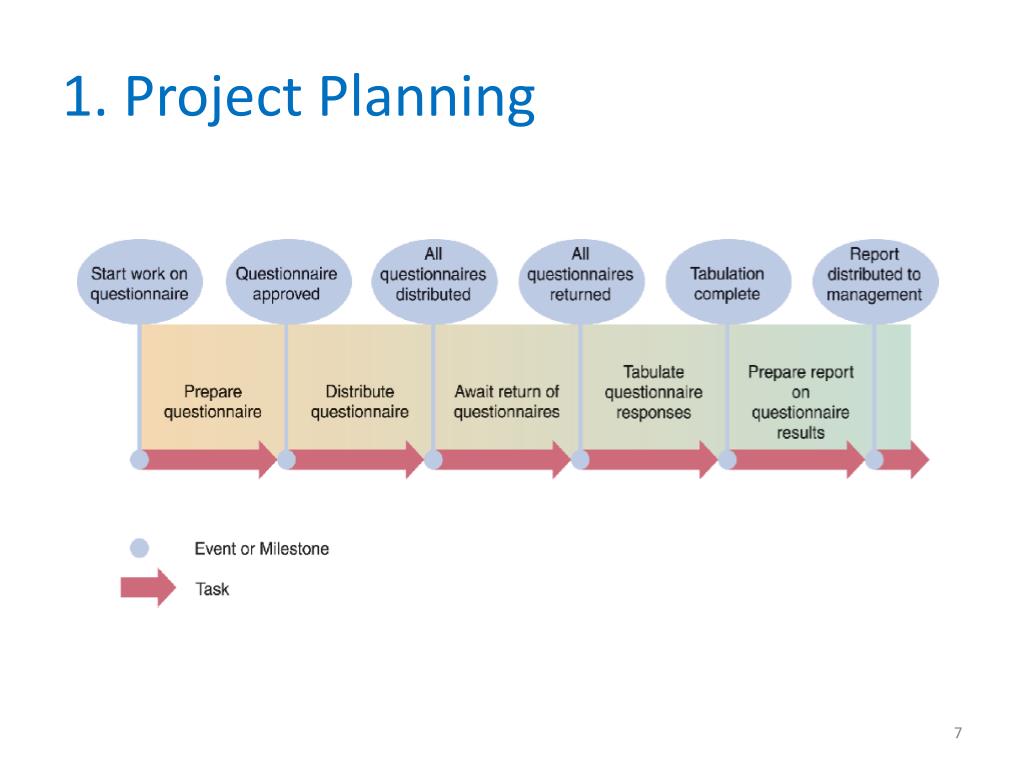 1. Project Planning

Start work on questionnaire

Questionnaire approved

All questionnaires distributed

All questionnaires returned

Tabulation complete

Report distributed to management

Prepare questionnaire

Distribute questionnaire

Await return of questionnaires

Tabulate questionnaire responses

Prepare report on questionnaire results

Event or Milestone

Task

7